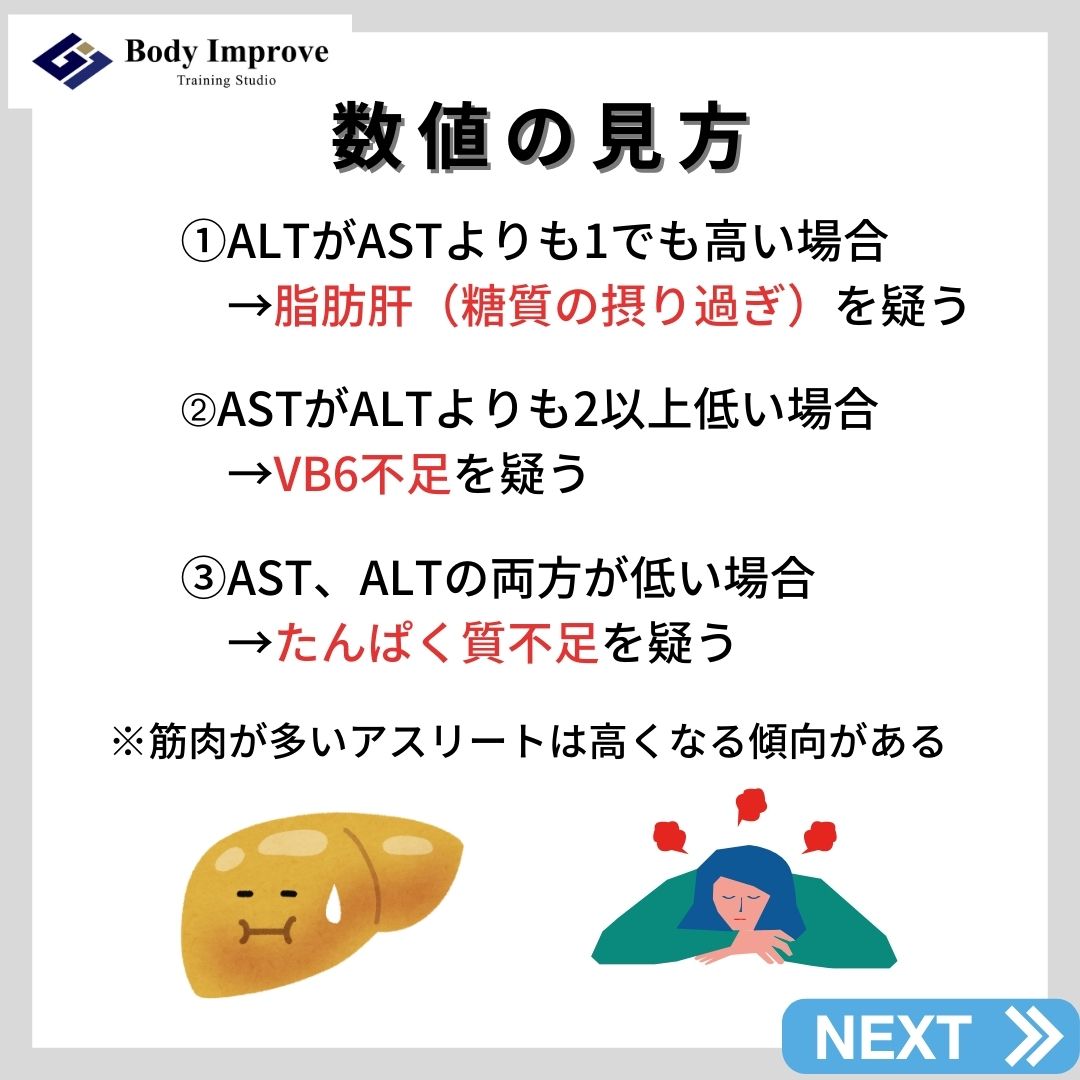 Body Improve
Training Studio

数値の見方

①ALTがASTよりも1でも高い場合
→脂肪肝（糖質の摂り過ぎ）を疑う

②ASTがALTよりも2以上低い場合
→VB6不足を疑う

③AST、ALTの両方が低い場合
→たんぱく質不足を疑う

※筋肉が多いアスリートは高くなる傾向がある

NEXT